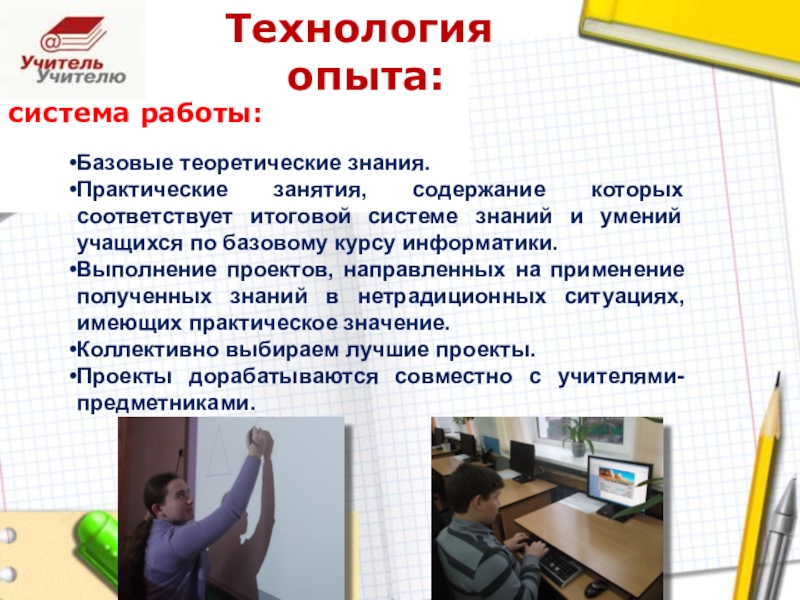 Учитель Учителю

Технология опыта:

система работы:

•Базовые теоретические знания.
•Практические занятия, содержание которых соответствует итоговой системе знаний и умений учащихся по базовому курсу информатики.
•Выполнение проектов, направленных на применение полученных знаний в нетрадиционных ситуациях, имеющих практическое значение.
•Коллективно выбираем лучшие проекты.
•Проекты дорабатываются совместно с учителями-предметниками.